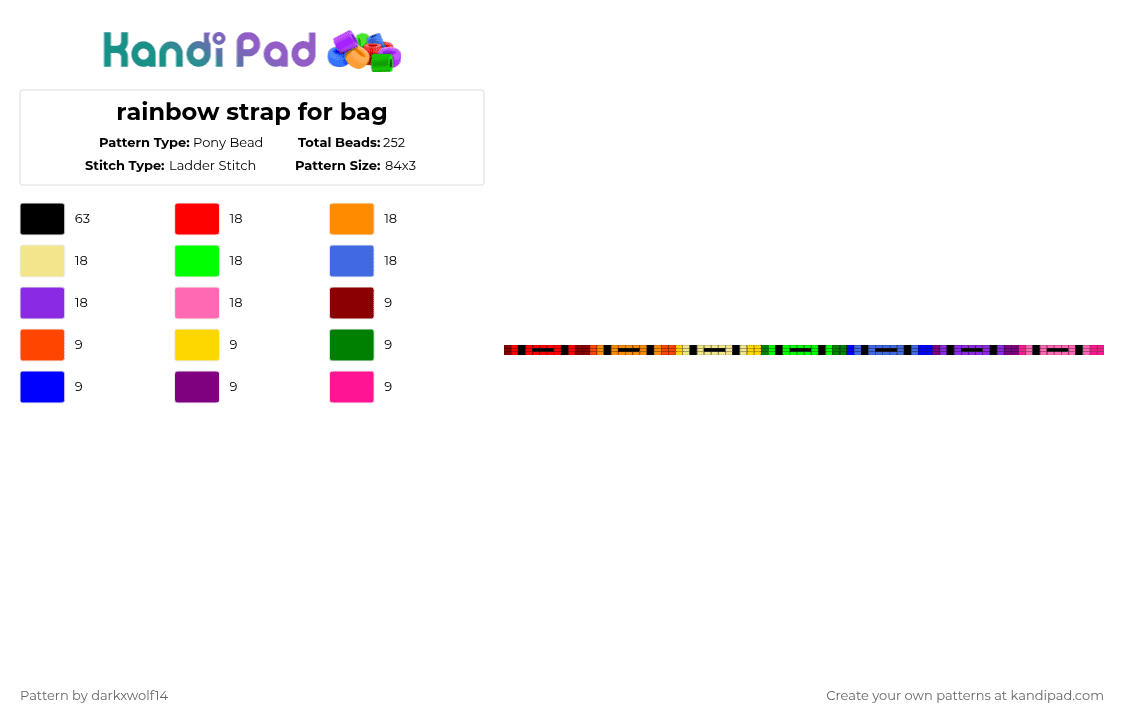 Kandi Pad

rainbow strap for bag

Pattern Type: Pony Bead
Total Beads: 252
Stitch Type: Ladder Stitch
Pattern Size: 84x3

63
18
18
18
18
18
18
18
9
9
9
9
9
9
9

Pattern by darkxwolf14

Create your own patterns at kandipad.com